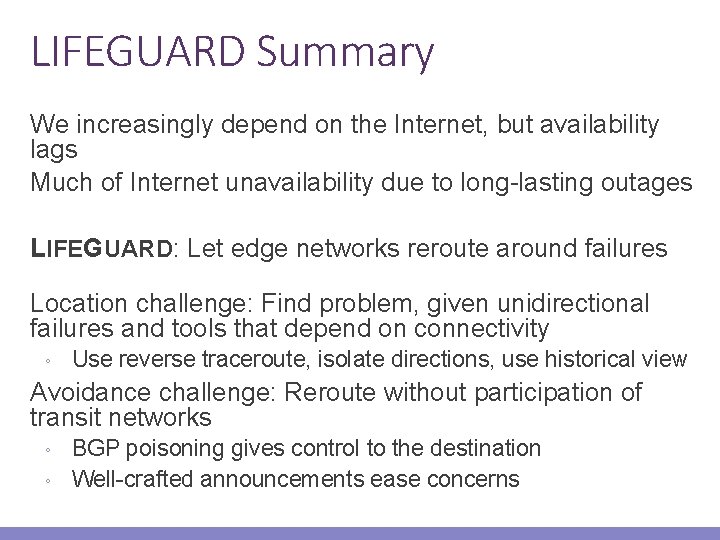 LIFEGUARD Summary

We increasingly depend on the Internet, but availability lags

Much of Internet unavailability due to long-lasting outages

LIFEGUARD: Let edge networks reroute around failures

Location challenge: Find problem, given unidirectional failures and tools that depend on connectivity

◦ Use reverse traceroute, isolate directions, use historical view

Avoidance challenge: Reroute without participation of transit networks

◦ BGP poisoning gives control to the destination

◦ Well-crafted announcements ease concerns